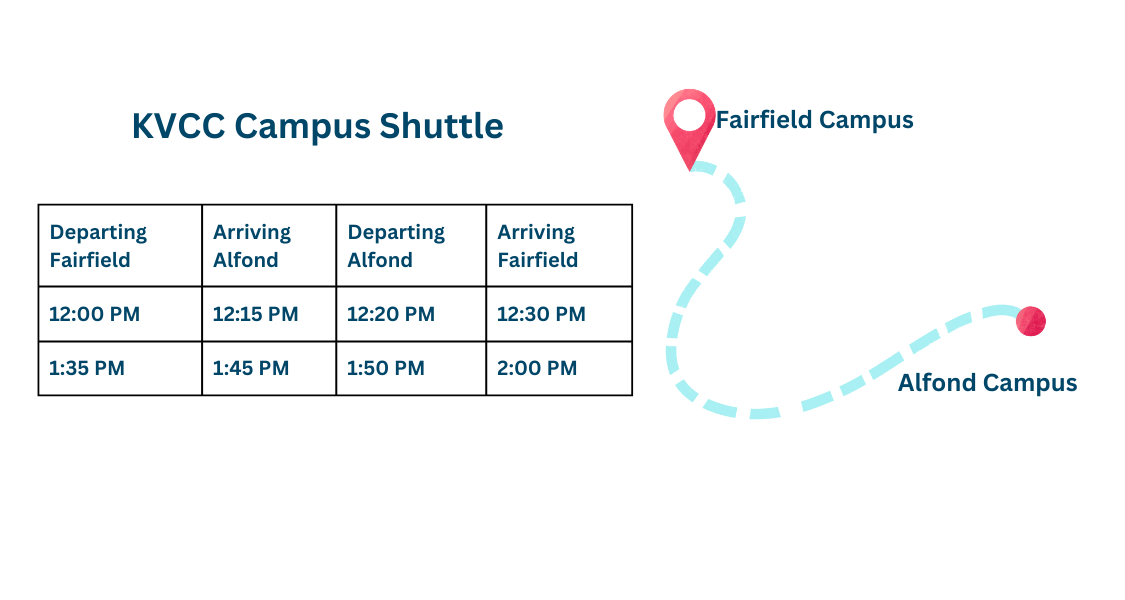 KVCC Campus Shuttle

| Departing Fairfield | Arriving Alfond | Departing Alfond | Arriving Fairfield |
|---|---|---|---|
| 12:00 PM | 12:15 PM | 12:20 PM | 12:30 PM |
| 1:35 PM | 1:45 PM | 1:50 PM | 2:00 PM |

Fairfield Campus

Alfond Campus